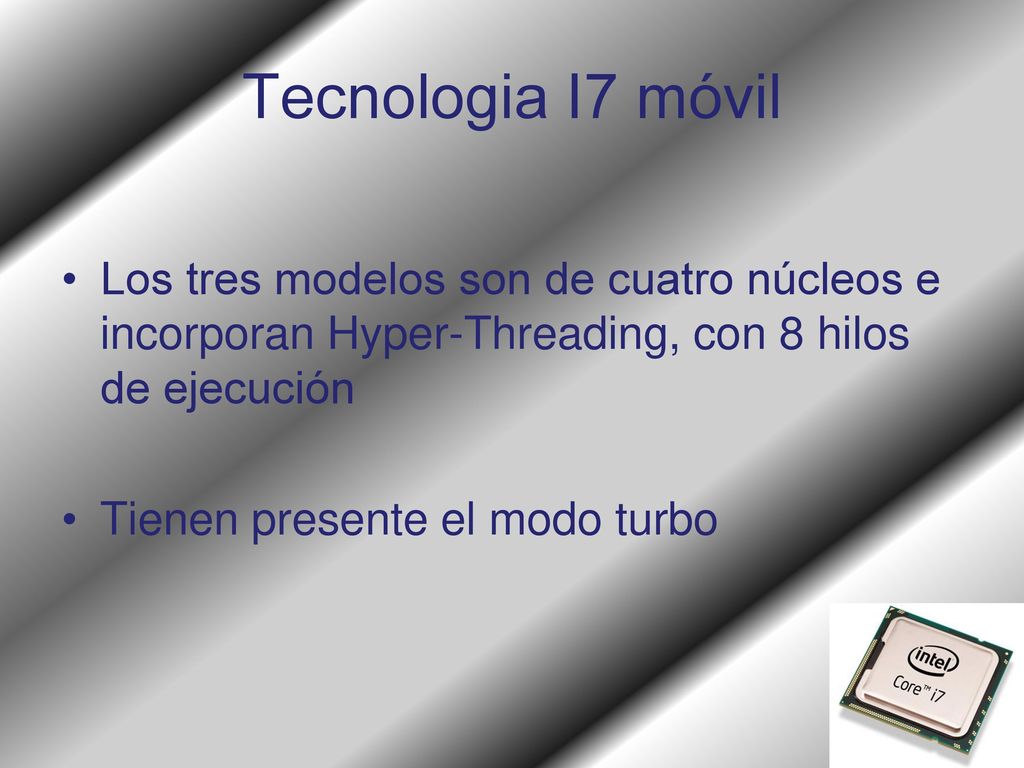 Tecnologia I7 móvil

• Los tres modelos son de cuatro núcleos e incorporan Hyper-Threading, con 8 hilos de ejecución

• Tienen presente el modo turbo

intel
Core™ i7